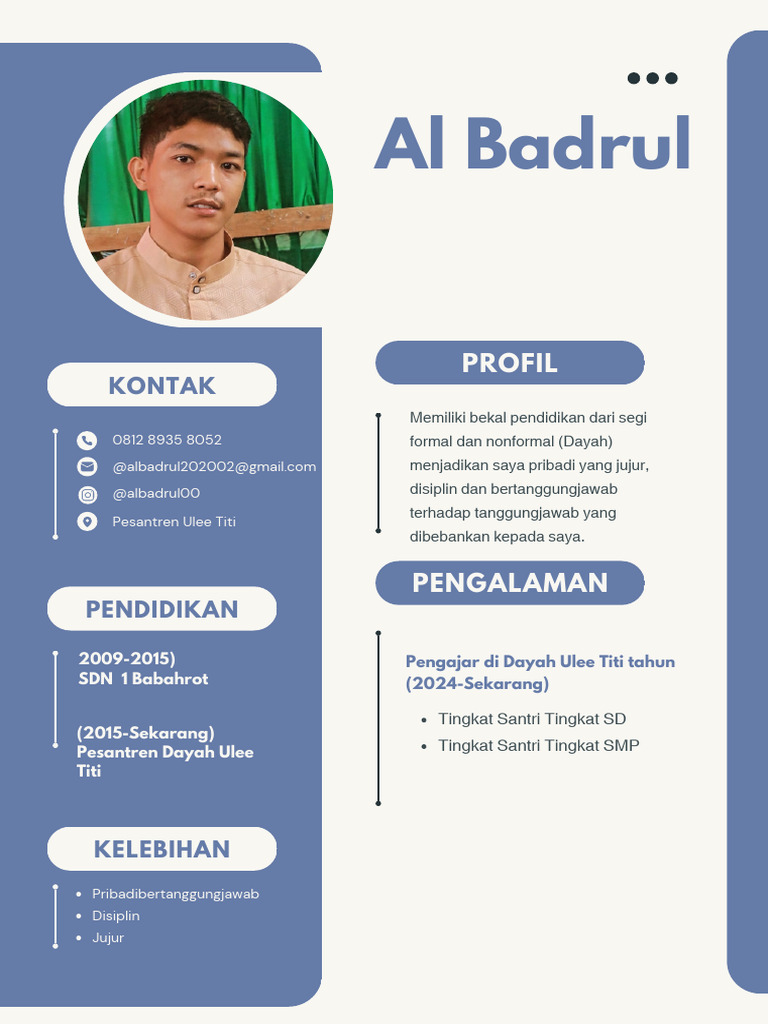 Al Badrul

KONTAK

0812 8935 8052
@albadrul202002@gmail.com
@albadrul00
Pesantren Ulee Titi

PENDIDIKAN

2009-2015)
SDN 1 Babahrot

(2015-Sekarang)
Pesantren Dayah Ulee Titi

KELEBIHAN

- Pribadibertanggungjawab
- Disiplin
- Jujur

PROFIL

Memiliki bekal pendidikan dari segi formal dan nonformal (Dayah) menjadikan saya pribadi yang jujur, disiplin dan bertanggungjawab terhadap tanggungjawab yang dibebankan kepada saya.

PENGALAMAN

Pengajar di Dayah Ulee Titi tahun (2024-Sekarang)

- Tingkat Santri Tingkat SD
- Tingkat Santri Tingkat SMP